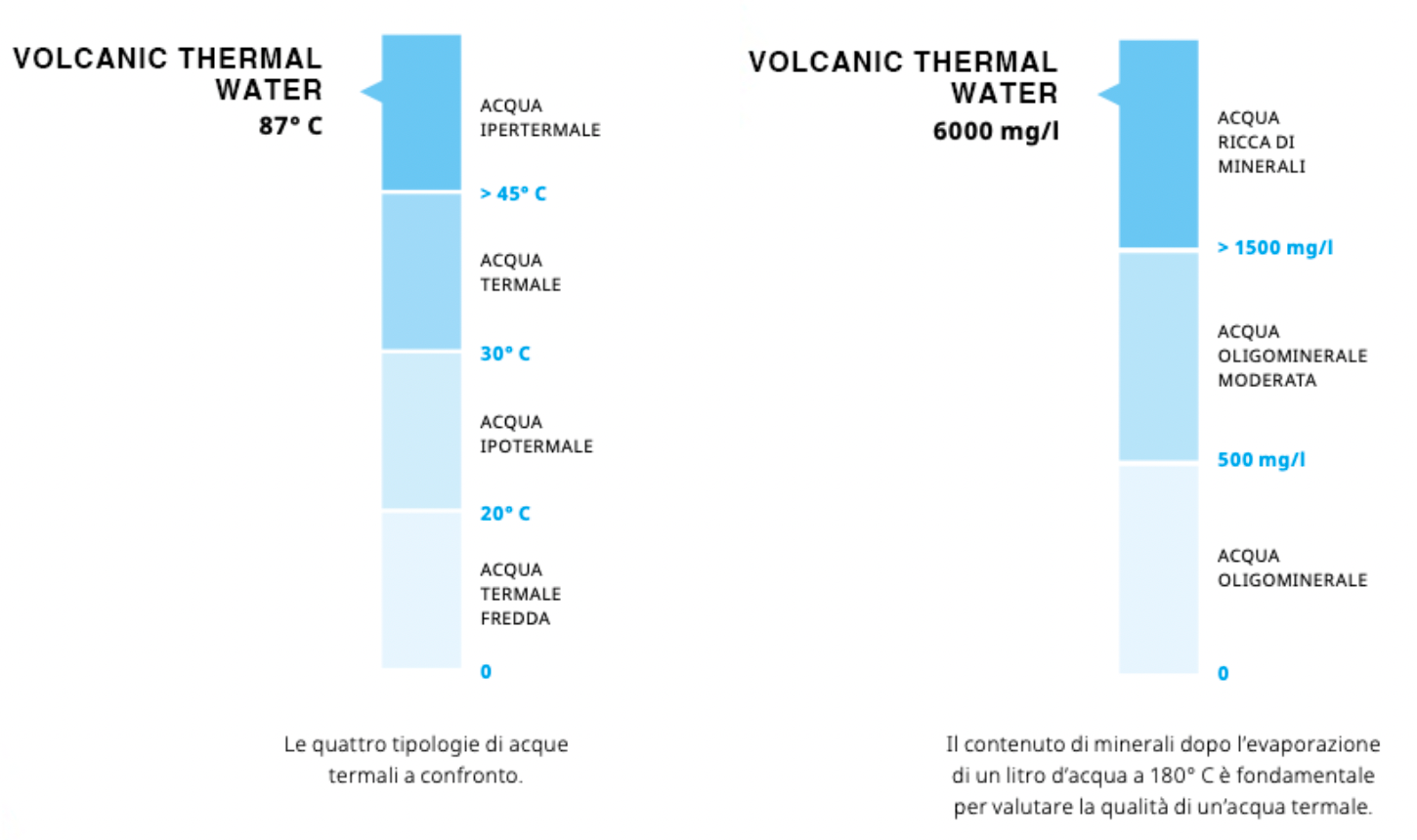 VOLCANIC THERMAL WATER
87° C

ACQUA IPERTERMALE

> 45° C

ACQUA TERMALE

30° C

ACQUA IPOTERMALE

20° C

ACQUA TERMALE FREDDA

0

Le quattro tipologie di acque termali a confronto.

VOLCANIC THERMAL WATER
6000 mg/l

ACQUA RICCA DI MINERALI

> 1500 mg/l

ACQUA OLIGOMINERALE MODERATA

500 mg/l

ACQUA OLIGOMINERALE

0

Il contenuto di minerali dopo l'evaporazione di un litro d'acqua a 180° C è fondamentale per valutare la qualità di un'acqua termale.